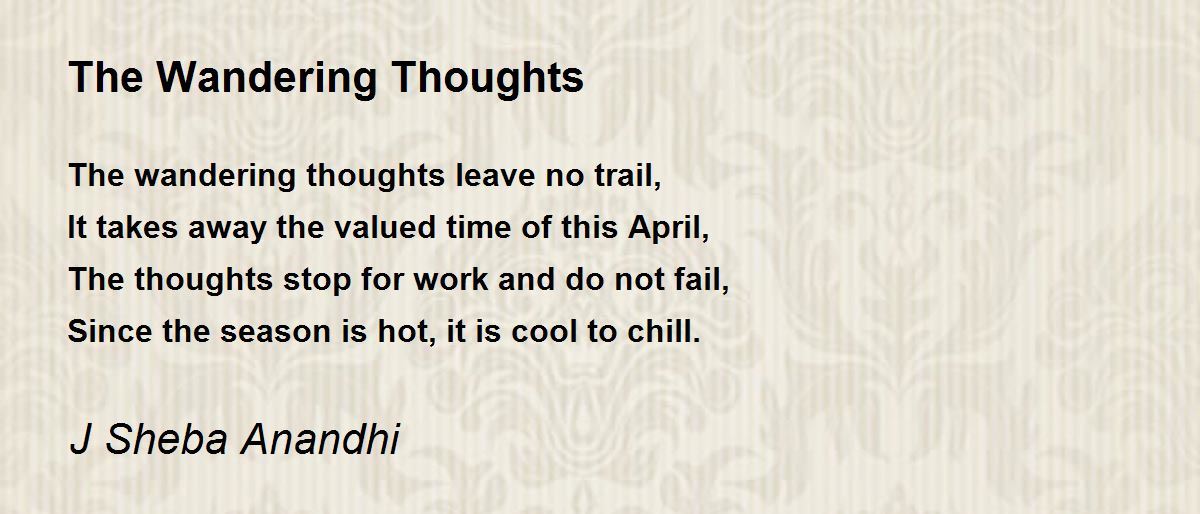 The Wandering Thoughts

The wandering thoughts leave no trail,
It takes away the valued time of this April,
The thoughts stop for work and do not fail,
Since the season is hot, it is cool to chill.

J Sheba Anandhi